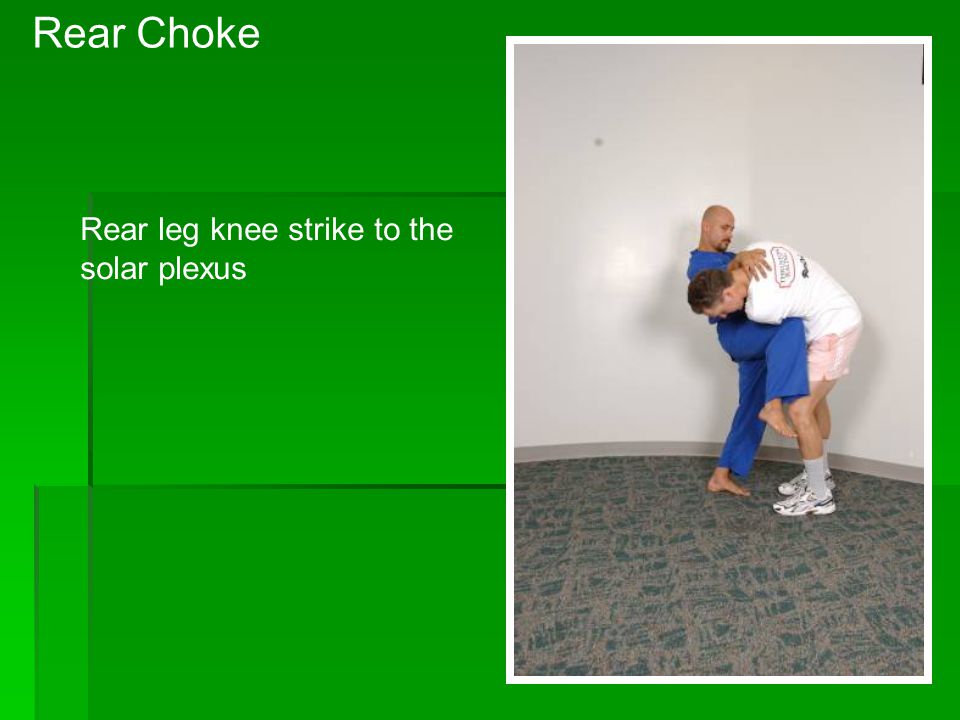 Rear Choke

Rear leg knee strike to the solar plexus